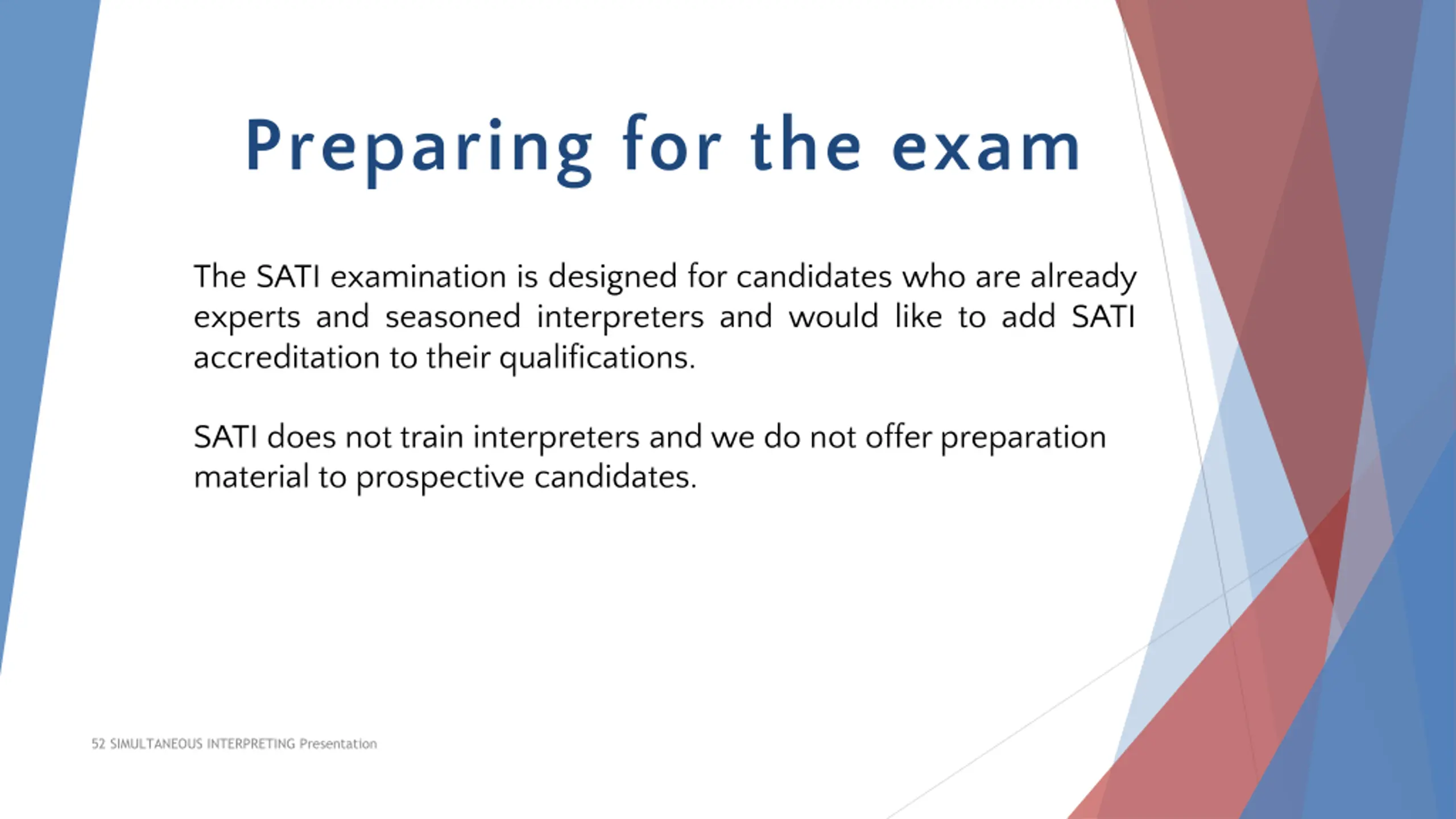 Preparing for the exam

The SATI examination is designed for candidates who are already experts and seasoned interpreters and would like to add SATI accreditation to their qualifications.

SATI does not train interpreters and we do not offer preparation material to prospective candidates.

52 SIMULTANEOUS INTERPRETING Presentation